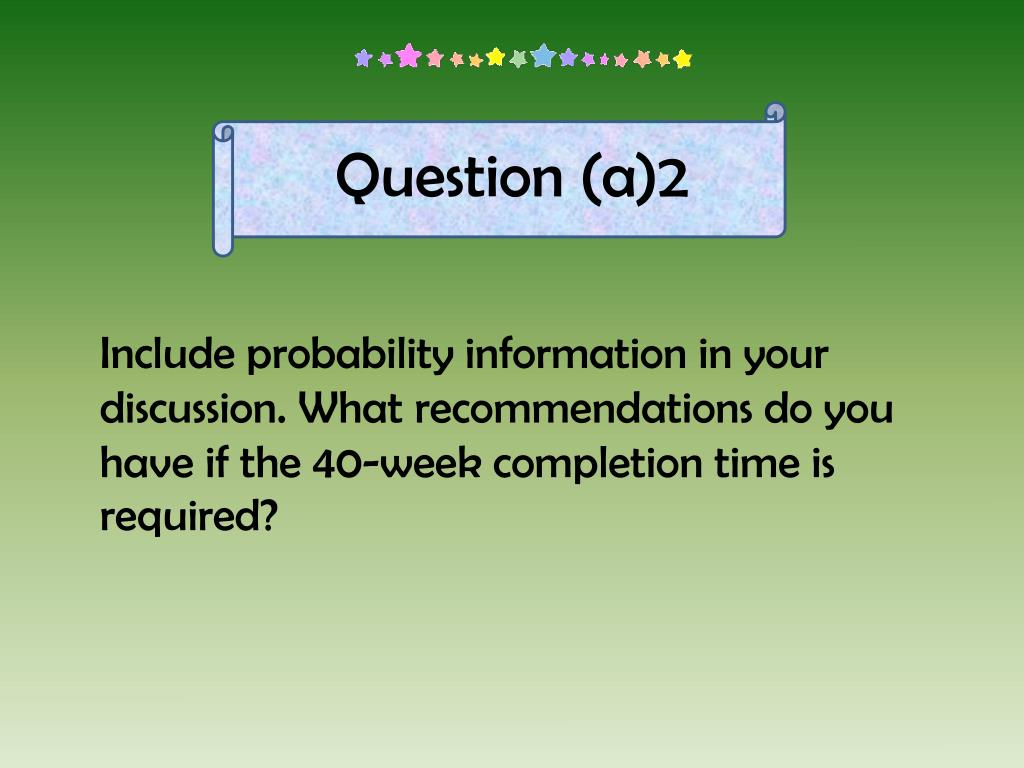 Question (a)2

Include probability information in your discussion. What recommendations do you have if the 40-week completion time is required?